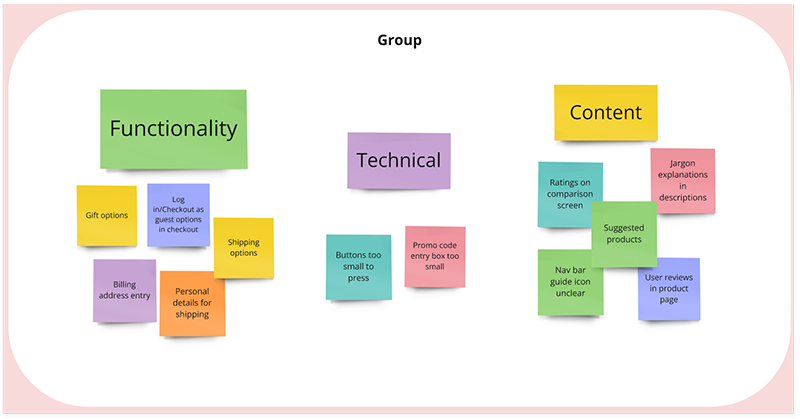 Group

Functionality

Gift options

Log in/Checkout as guest options in checkout

Shipping options

Billing address entry

Personal details for shipping

Technical

Buttons too small to press

Promo code entry box too small

Content

Ratings on comparison screen

Jargon explanations in descriptions

Suggested products

Nav bar guide icon unclear

User reviews in product page